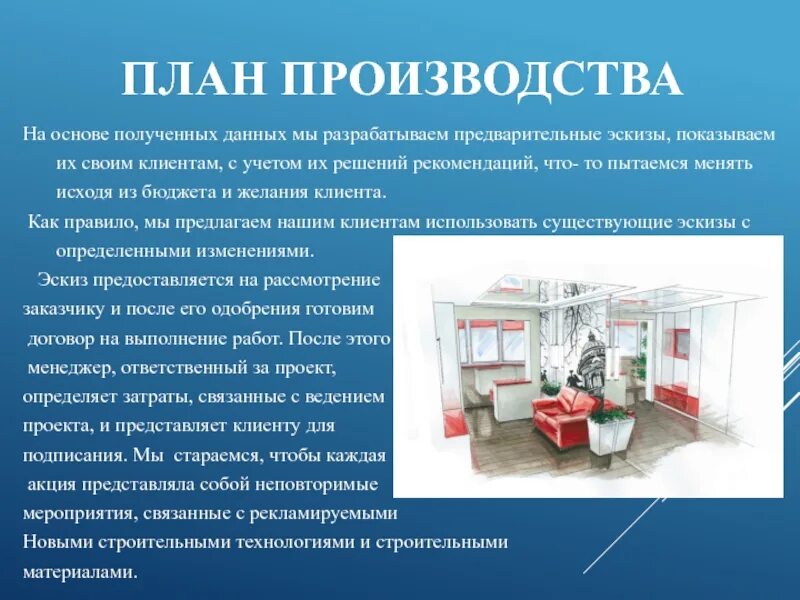 ПЛАН ПРОИЗВОДСТВА

На основе полученных данных мы разрабатываем предварительные эскизы, показываем их своим клиентам, с учетом их решений рекомендаций, что- то пытаемся менять исходя из бюджета и желания клиента.

Как правило, мы предлагаем нашим клиентам использовать существующие эскизы с определенными изменениями.

Эскиз предоставляется на рассмотрение заказчику и после его одобрения готовим договор на выполнение работ. После этого менеджер, ответственный за проект, определяет затраты, связанные с ведением проекта, и представляет клиенту для подписания. Мы стараемся, чтобы каждая акция представляла собой неповторимые мероприятия, связанные с рекламируемыми Новыми строительными технологиями и строительными материалами.